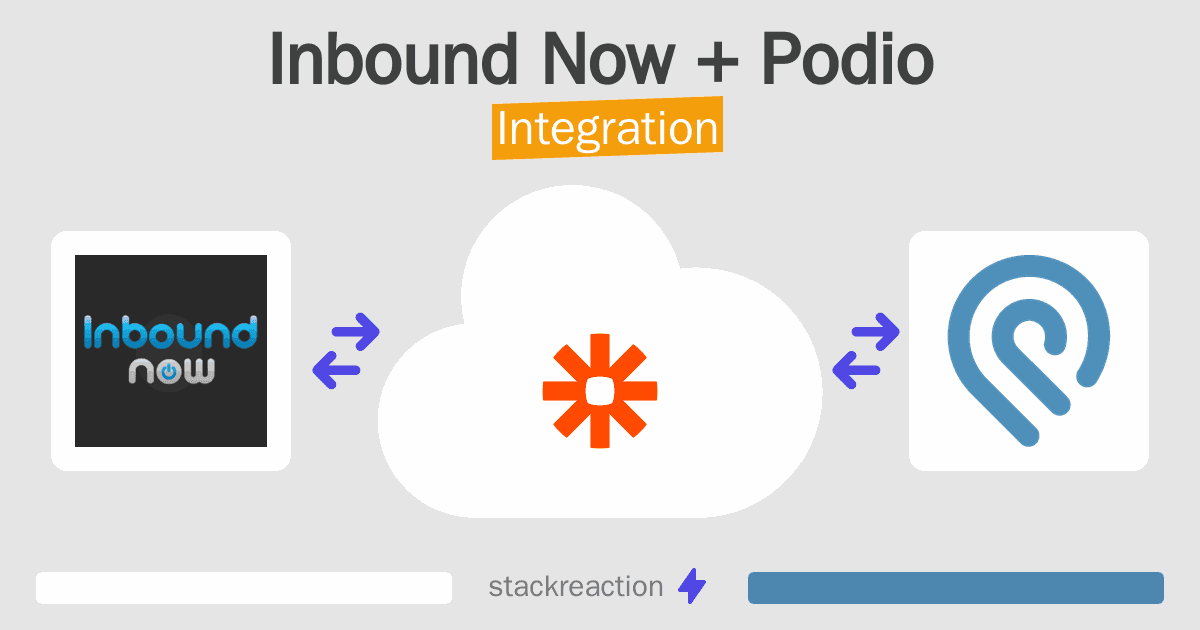 Inbound Now + Podio
Integration

Inbound
now

stackreaction